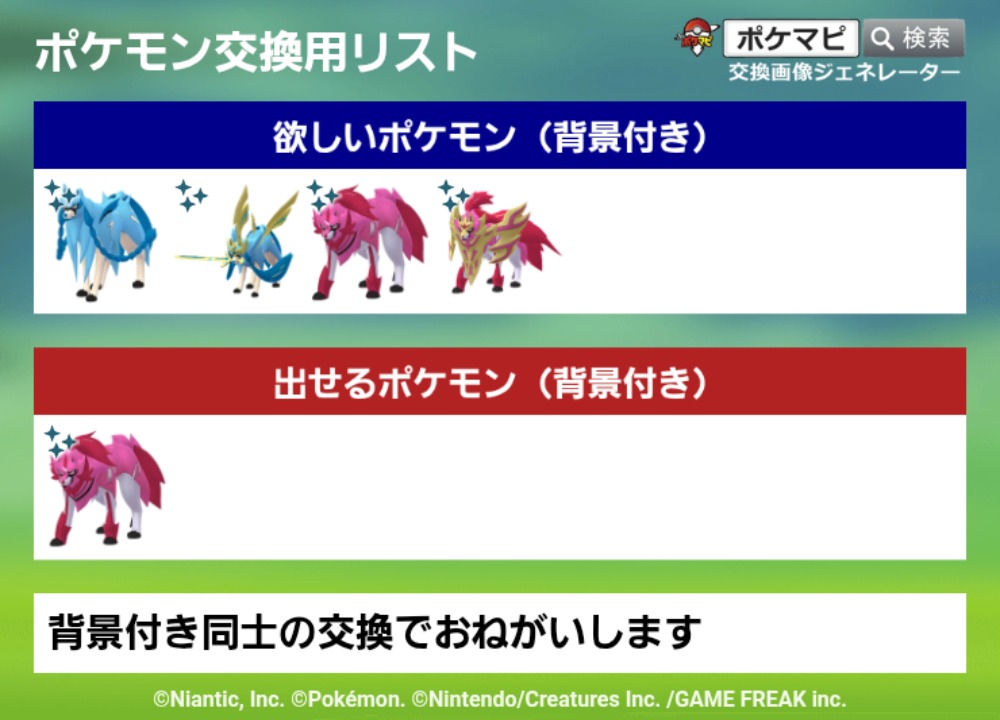 ポケモン交換用リスト

ポケマピ 検索
交換画像ジェネレーター

欲しいポケモン（背景付き）

出せるポケモン（背景付き）

背景付き同士の交換でおねがいします

©Niantic, Inc. ©Pokémon. ©Nintendo/Creatures Inc. /GAME FREAK inc.